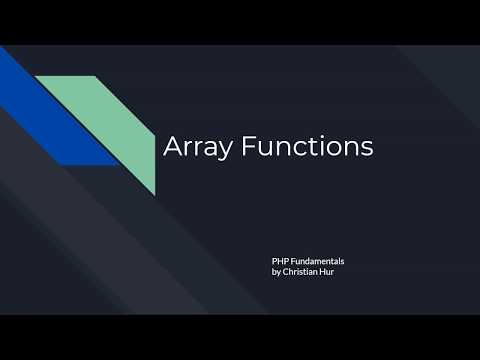 Array Functions

PHP Fundamentals
by Christian Hur